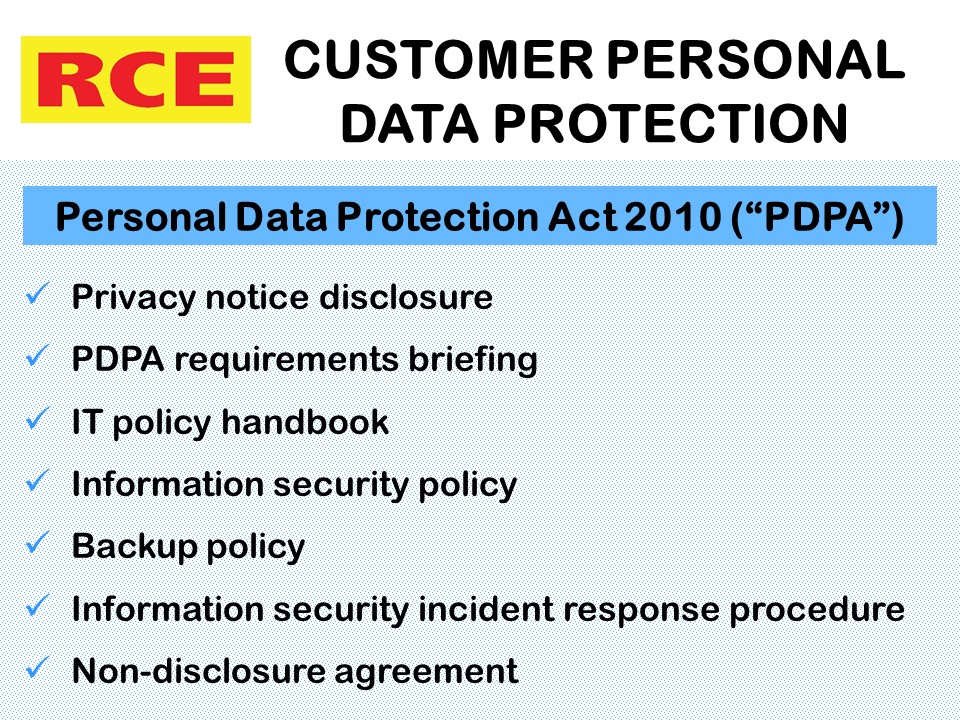 RCE

CUSTOMER PERSONAL DATA PROTECTION

Personal Data Protection Act 2010 (“PDPA”)

✓ Privacy notice disclosure
✓ PDPA requirements briefing
✓ IT policy handbook
✓ Information security policy
✓ Backup policy
✓ Information security incident response procedure
✓ Non-disclosure agreement